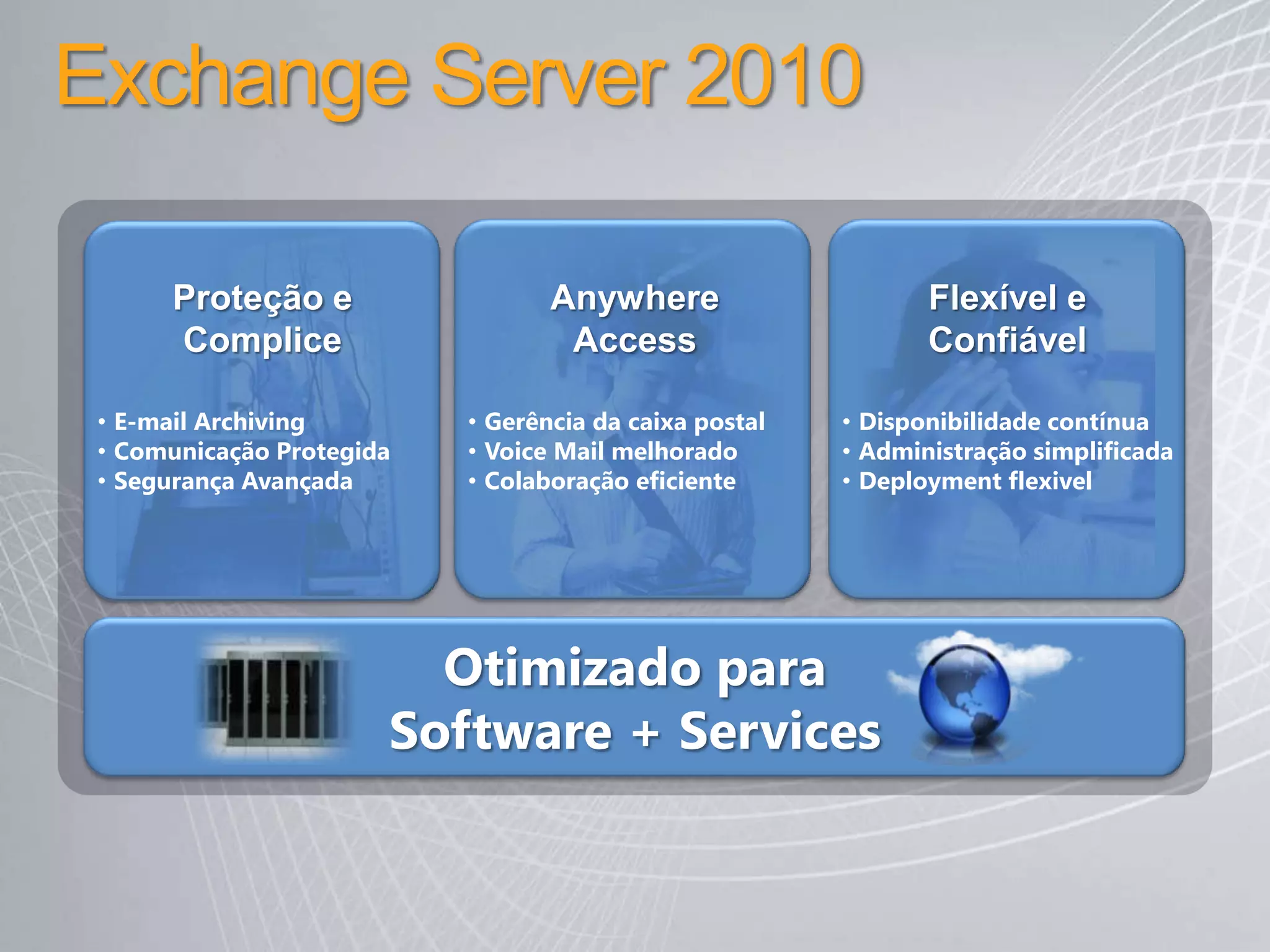 Exchange Server 2010

Proteção e Complice

• E-mail Archiving
• Comunicação Protegida
• Segurança Avançada

Anywhere Access

• Gerência da caixa postal
• Voice Mail melhorado
• Colaboração eficiente

Flexível e Confiável

• Disponibilidade contínua
• Administração simplificada
• Deployment flexivel

Otimizado para Software + Services